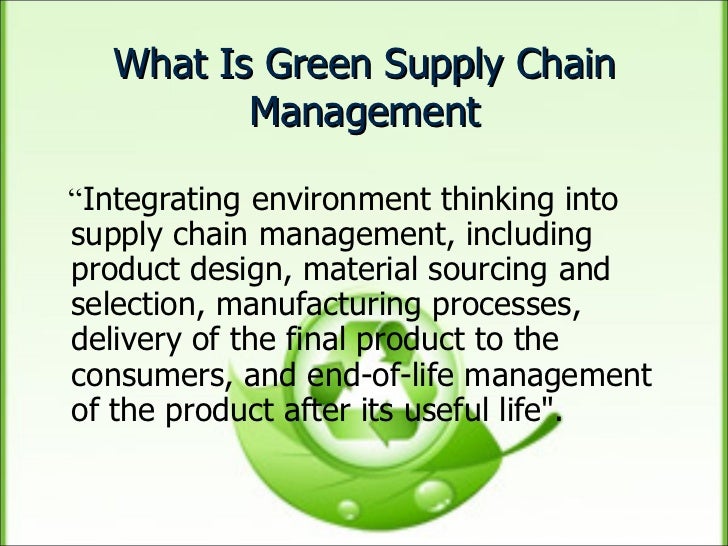 What Is Green Supply Chain Management

“Integrating environment thinking into supply chain management, including product design, material sourcing and selection, manufacturing processes, delivery of the final product to the consumers, and end-of-life management of the product after its useful life".